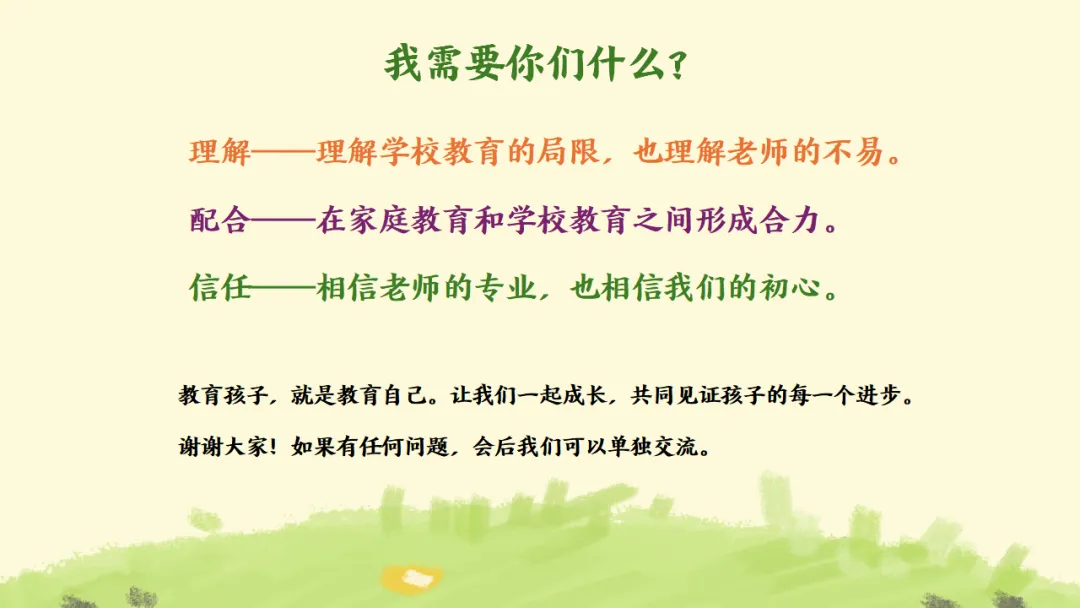 我需要你们什么？

理解——理解学校教育的局限，也理解老师的不易。

配合——在家庭教育和学校教育之间形成合力。

信任——相信老师的专业，也相信我们的初心。

教育孩子，就是教育自己。让我们一起成长，共同见证孩子的每一个进步。

谢谢大家！如果有任何问题，会后我们可以单独交流。